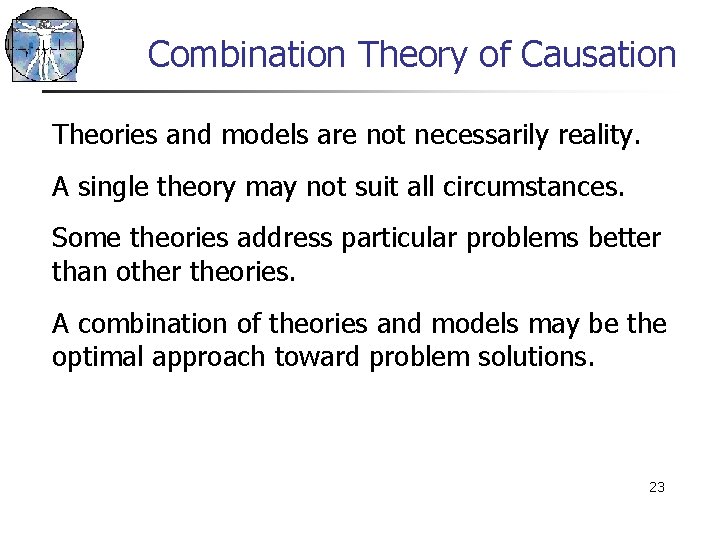 Combination Theory of Causation

Theories and models are not necessarily reality.

A single theory may not suit all circumstances.

Some theories address particular problems better than other theories.

A combination of theories and models may be the optimal approach toward problem solutions.

23